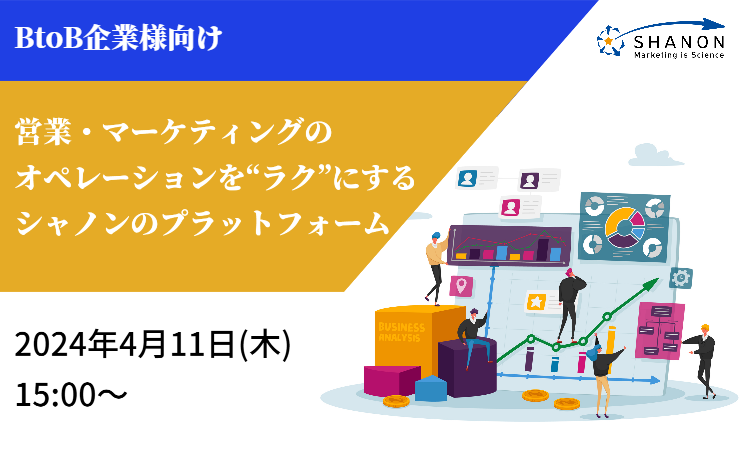 BtoB企業様向け

SHANON
Marketing is Science

営業・マーケティングの
オペレーションを“ラク”にする
シャノンのプラットフォーム

BUSINESS
ANALYSIS

2024年4月11日(木)
15:00～